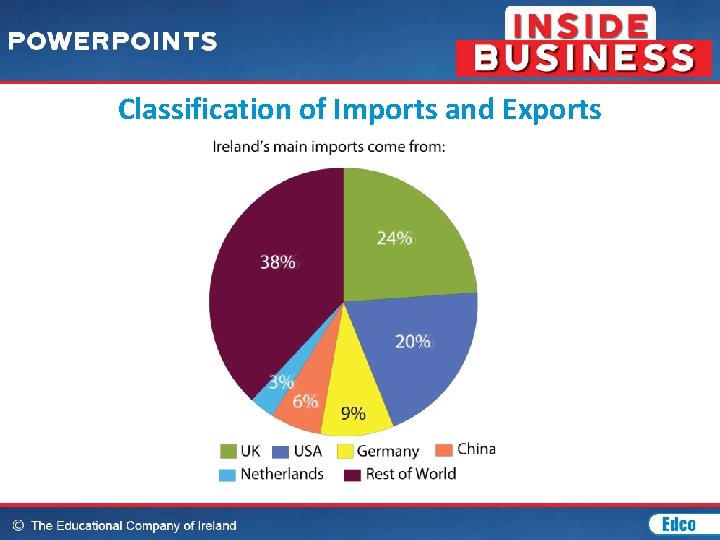 POWERPOINTS

INSIDE BUSINESS

Classification of Imports and Exports

Ireland's main imports come from:

24%

20%

9%

6%

3%

38%

UK USA Germany China Netherlands Rest of World

© The Educational Company of Ireland

Edco